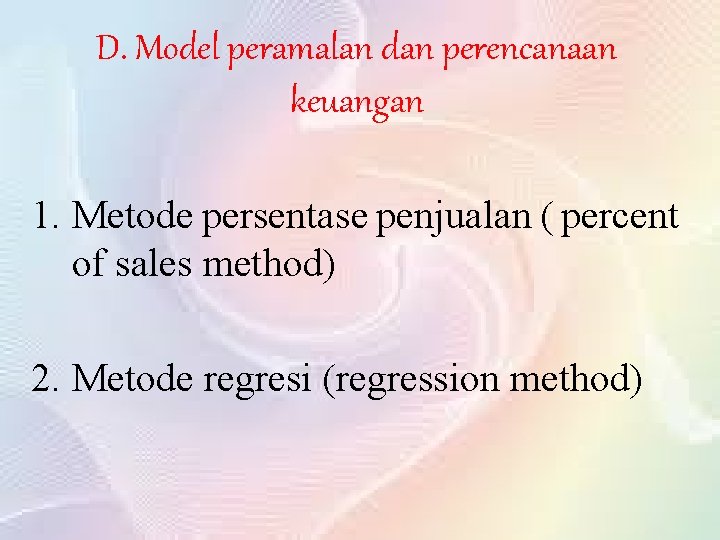 D. Model peramalan dan perencanaan keuangan

1. Metode persentase penjualan ( percent of sales method)

2. Metode regresi (regression method)